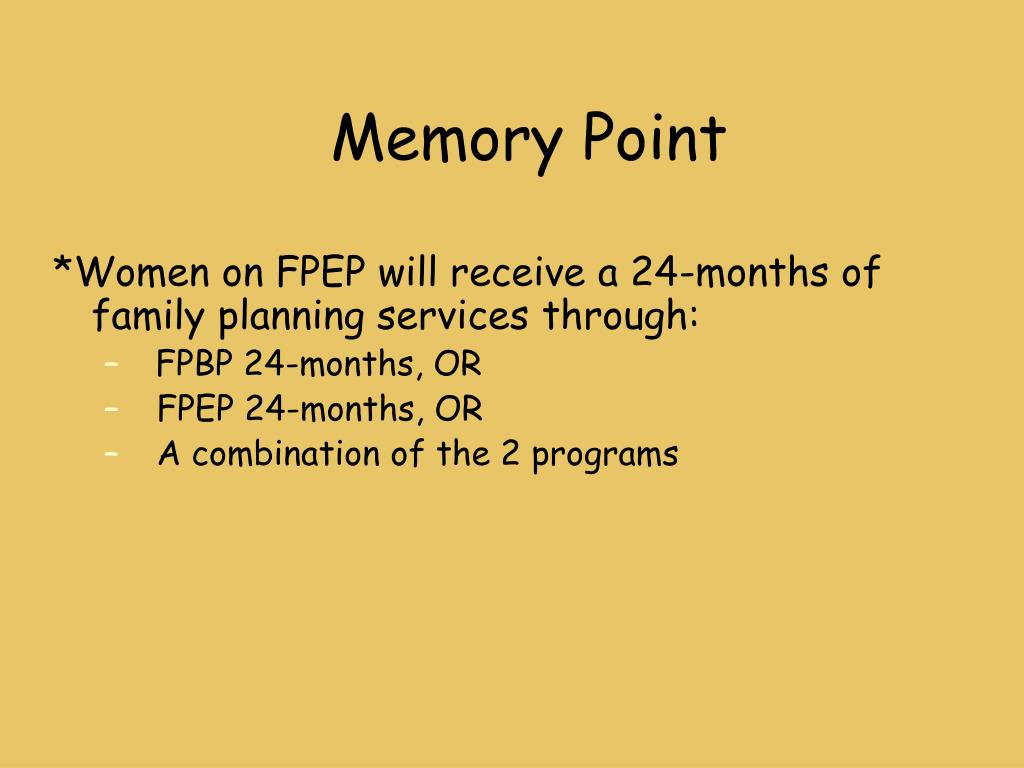 Memory Point

*Women on FPEP will receive a 24-months of family planning services through:
– FPBP 24-months, OR
– FPEP 24-months, OR
– A combination of the 2 programs